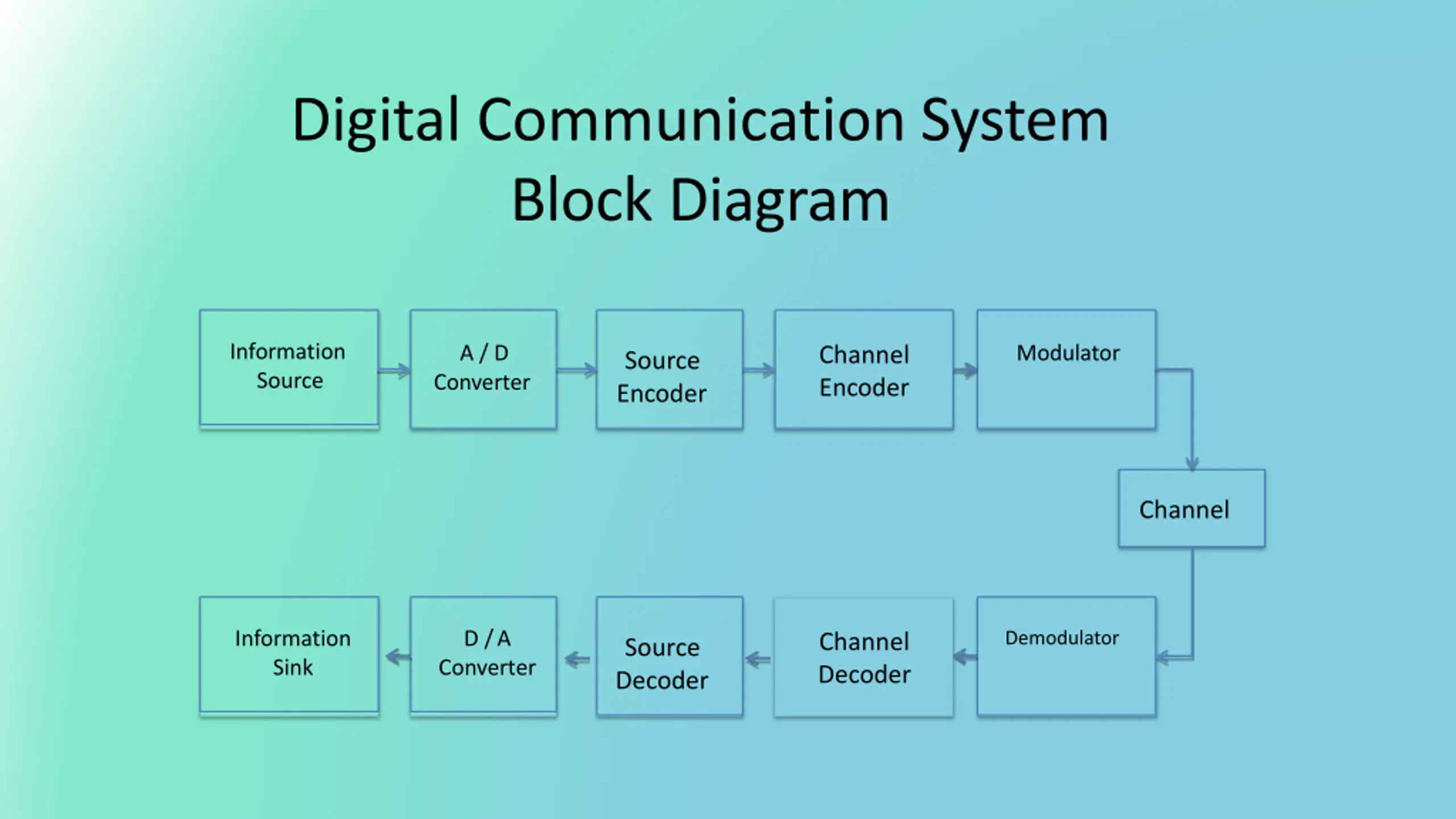 Digital Communication System
Block Diagram

Information Source

A / D Converter

Source Encoder

Channel Encoder

Modulator

Channel

Demodulator

Channel Decoder

Source Decoder

D / A Converter

Information Sink